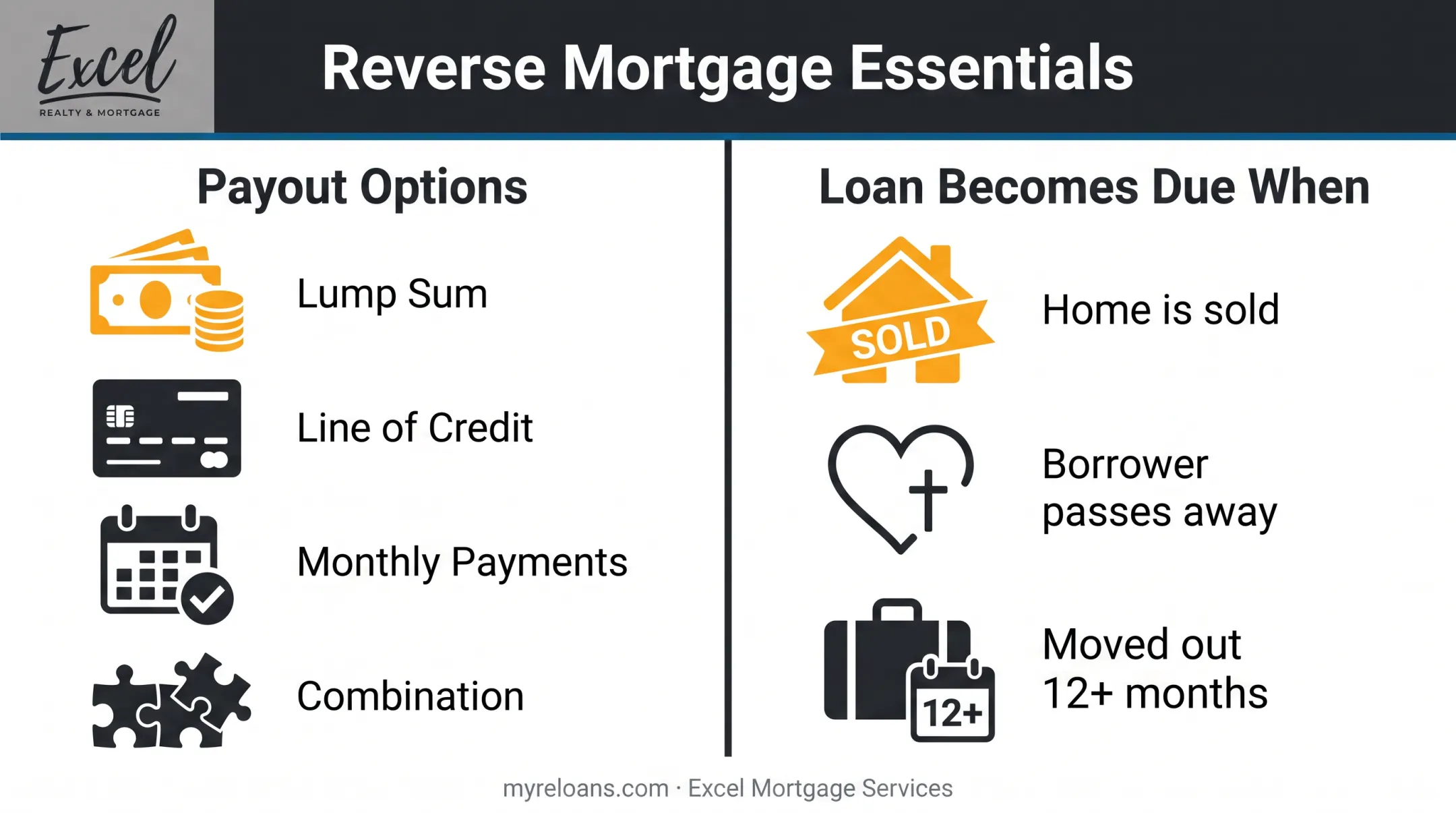 Excel
REALTY & MORTGAGE

Reverse Mortgage Essentials

Payout Options

Lump Sum

Line of Credit

Monthly Payments

Combination

Loan Becomes Due When

SOLD

Home is sold

Borrower passes away

12+

Moved out 12+ months

myreloans.com · Excel Mortgage Services